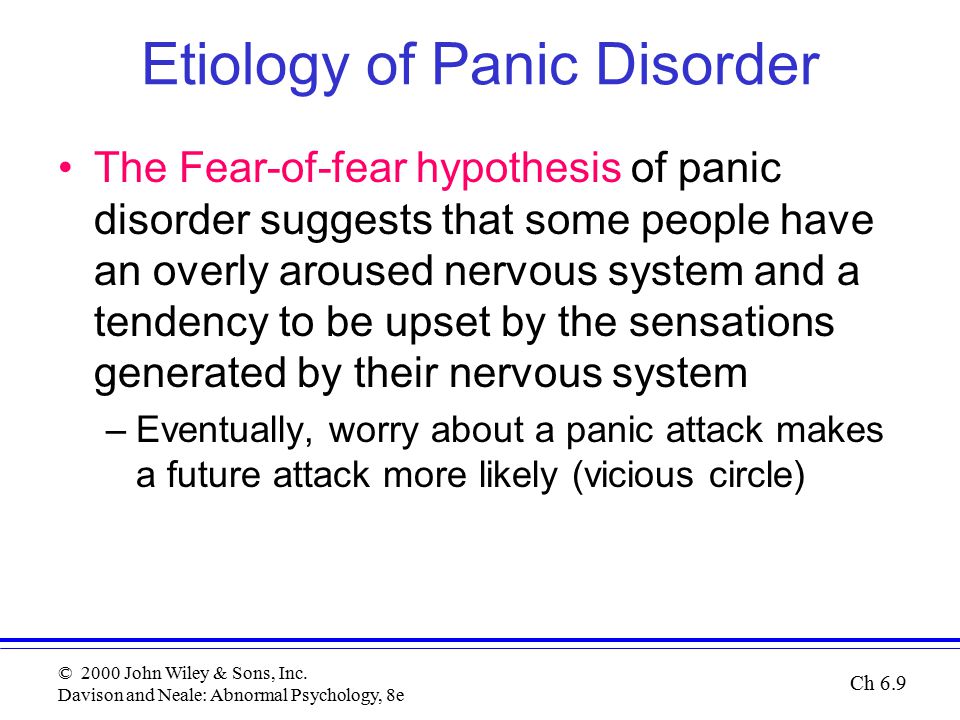 Etiology of Panic Disorder

• The Fear-of-fear hypothesis of panic disorder suggests that some people have an overly aroused nervous system and a tendency to be upset by the sensations generated by their nervous system

– Eventually, worry about a panic attack makes a future attack more likely (vicious circle)

© 2000 John Wiley & Sons, Inc.
Davison and Neale: Abnormal Psychology, 8e

Ch 6.9